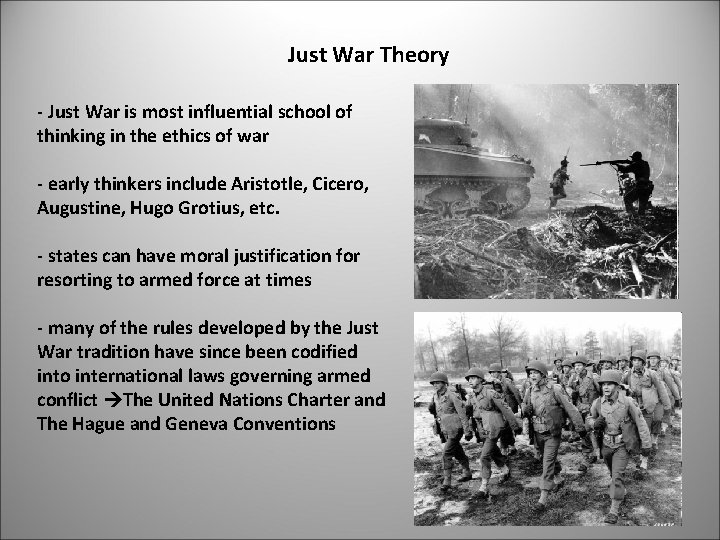 Just War Theory

- Just War is most influential school of thinking in the ethics of war

- early thinkers include Aristotle, Cicero, Augustine, Hugo Grotius, etc.

- states can have moral justification for resorting to armed force at times

- many of the rules developed by the Just War tradition have since been codified into international laws governing armed conflict →The United Nations Charter and The Hague and Geneva Conventions